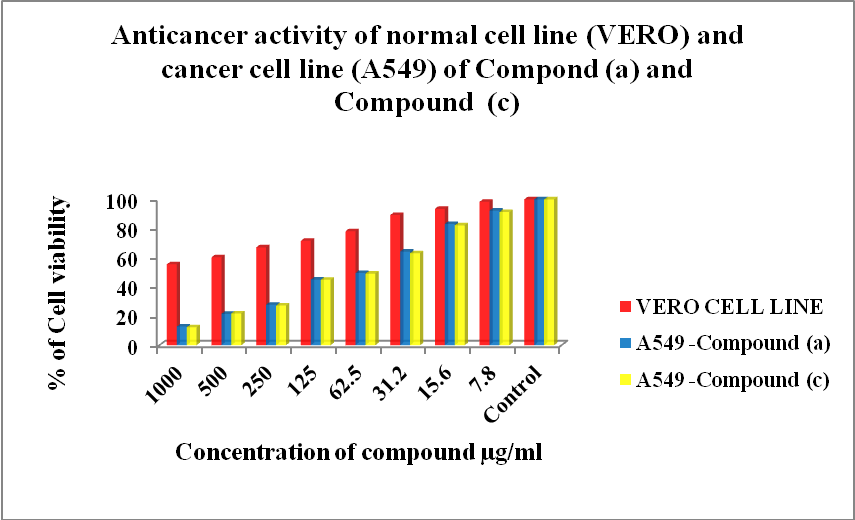 Anticancer activity of normal cell line (VERO) and cancer cell line (A549) of Compond (a) and Compound (c)

% of Cell viability

100
80
60
40
20
0

1000
500
250
125
62.5
31.2
15.6
7.8
Control

Concentration of compound µg/ml

VERO CELL LINE
A549 -Compound (a)
A549 -Compound (c)